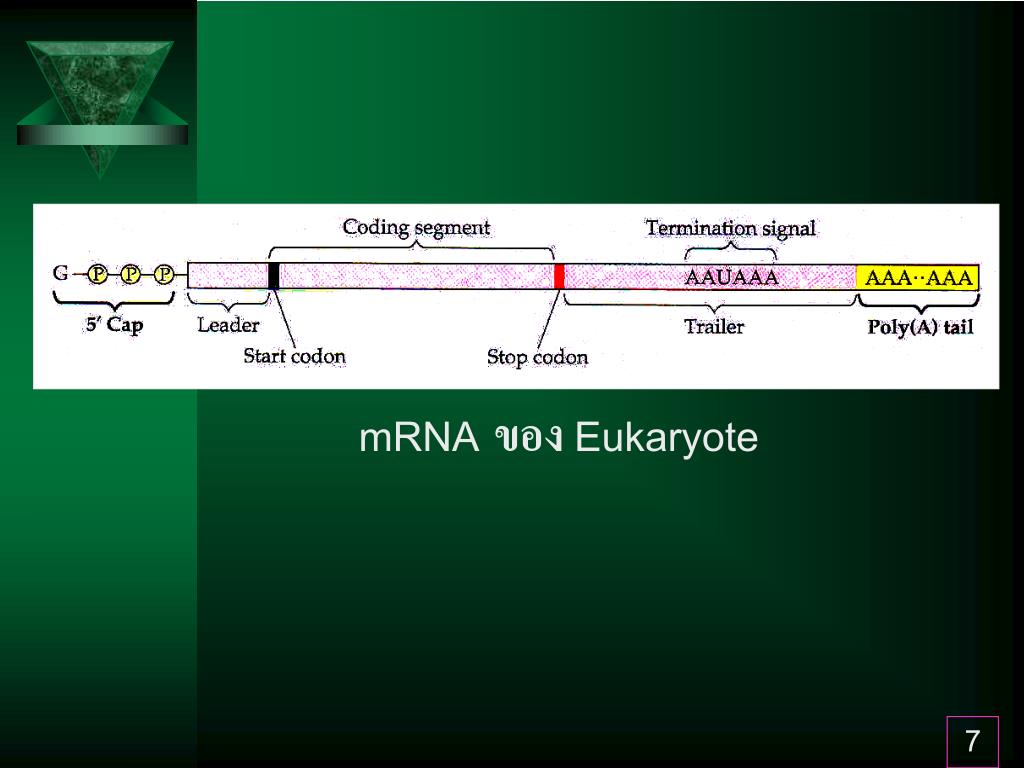 Coding segment

Termination signal

G P P P

AAUAAA

AAA··AAA

5′ Cap

Leader

Start codon

Stop codon

Trailer

Poly(A) tail

mRNA ของ Eukaryote

7